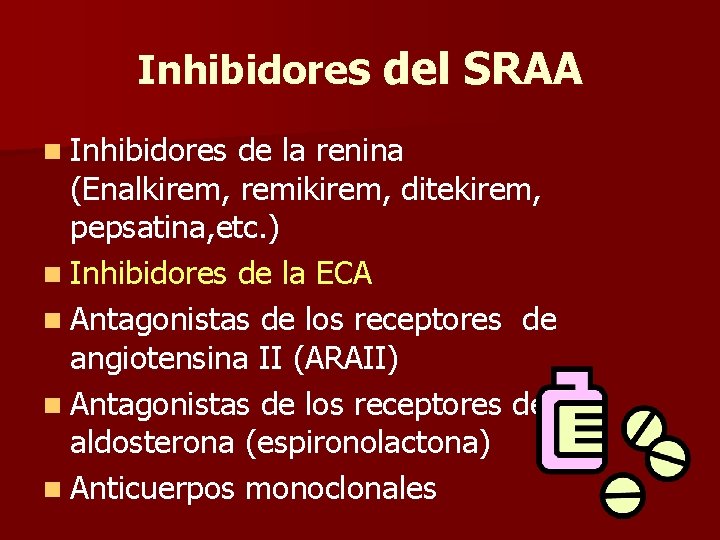 Inhibidores del SRAA

- Inhibidores de la renina (Enalkirem, remikirem, ditekirem, pepsatina,etc.)
- Inhibidores de la ECA
- Antagonistas de los receptores de angiotensina II (ARAII)
- Antagonistas de los receptores de aldosterona (espironolactona)
- Anticuerpos monoclonales